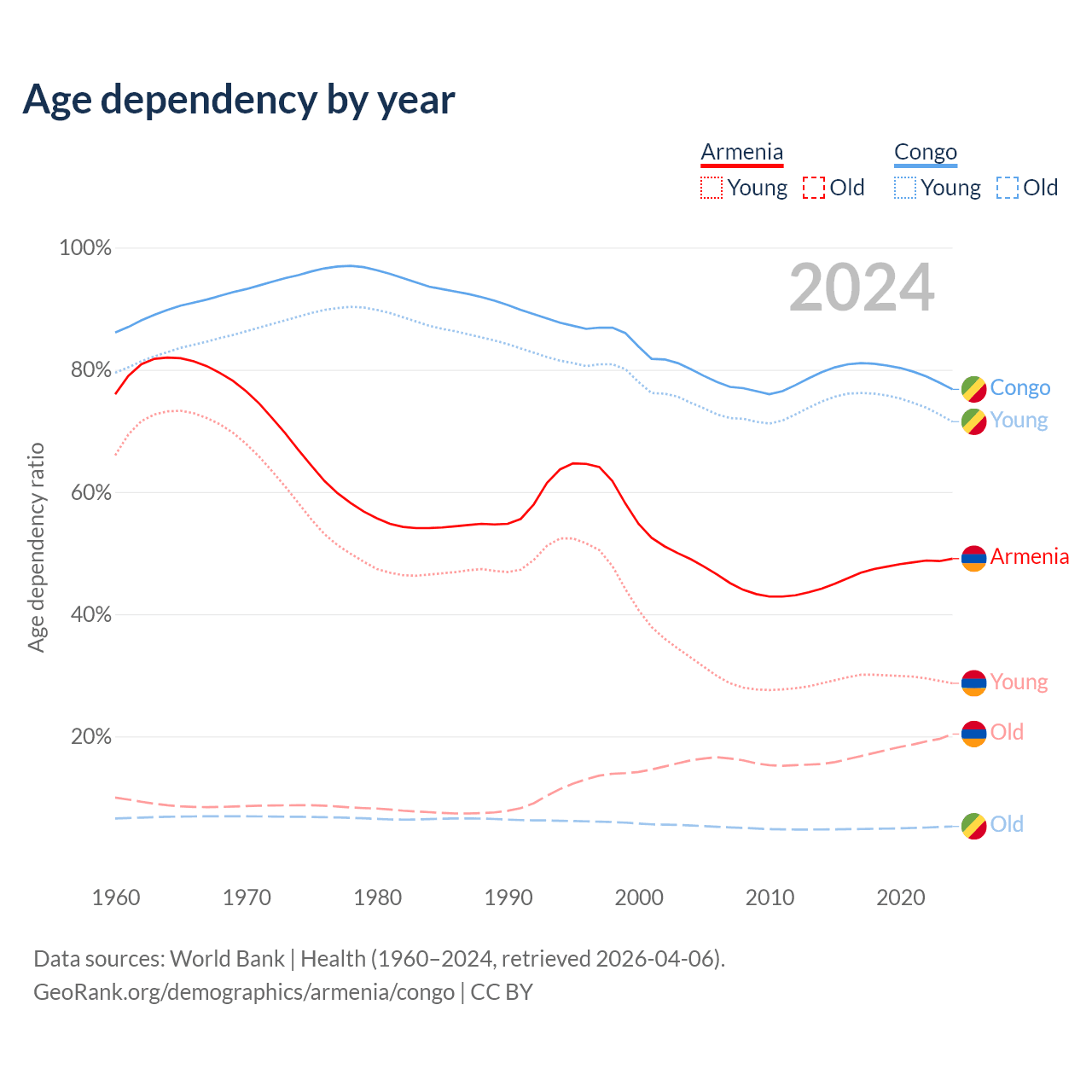 Age dependency by year

Armenia
Young Old

Congo
Young Old

2024

100%
80%
60%
40%
20%

Age dependency ratio

Congo
Young
Armenia
Young
Old
Old

1960 1970 1980 1990 2000 2010 2020

Data sources: World Bank | Health (1960–2024, retrieved 2026-04-06).
GeoRank.org/demographics/armenia/congo | CC BY